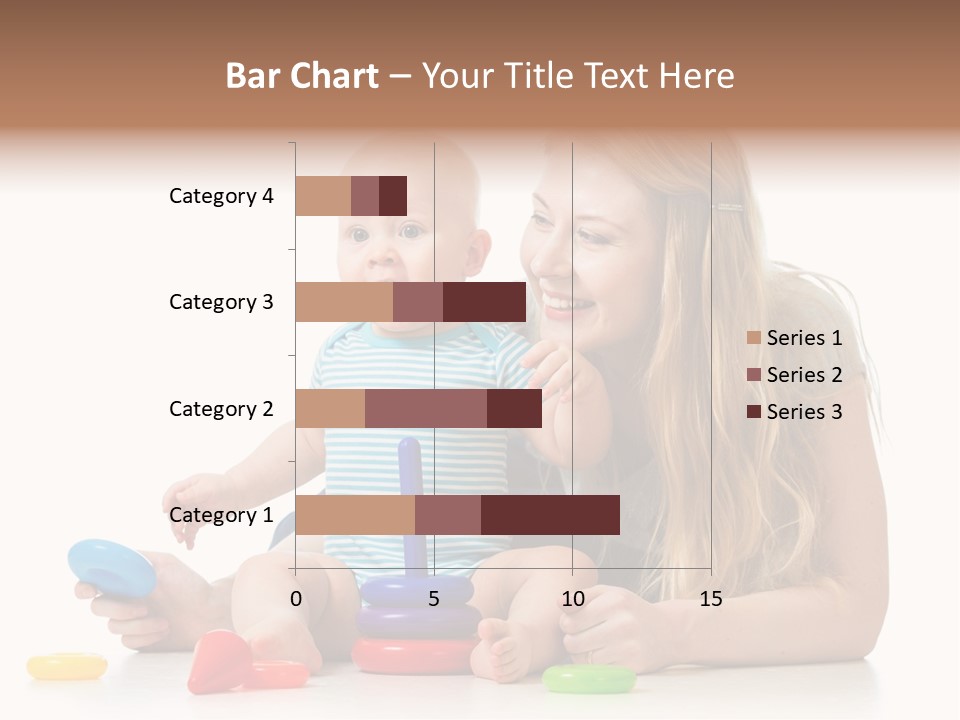 Bar Chart – Your Title Text Here

Category 4
Category 3
Category 2
Category 1

0
5
10
15

Series 1
Series 2
Series 3